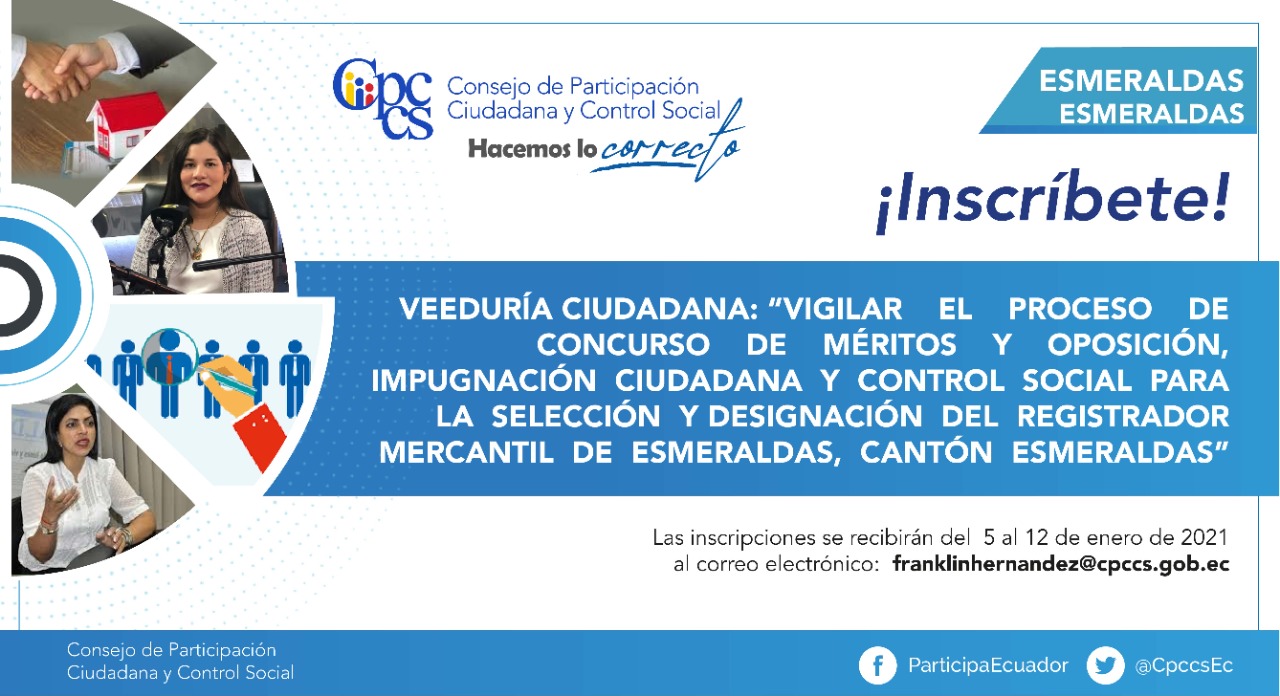 Cpccs
Consejo de Participación Ciudadana y Control Social
Hacemos lo correcto

ESMERALDAS
ESMERALDAS

¡Inscríbete!

VEEDURÍA CIUDADANA: "VIGILAR EL PROCESO DE CONCURSO DE MÉRITOS Y OPOSICIÓN, IMPUGNACIÓN CIUDADANA Y CONTROL SOCIAL PARA LA SELECCIÓN Y DESIGNACIÓN DEL REGISTRADOR MERCANTIL DE ESMERALDAS, CANTÓN ESMERALDAS"

Las inscripciones se recibirán del 5 al 12 de enero de 2021 al correo electrónico: franklinhernandez@cpccs.gob.ec

Consejo de Participación Ciudadana y Control Social

ParticipaEcuador @CpccsEc